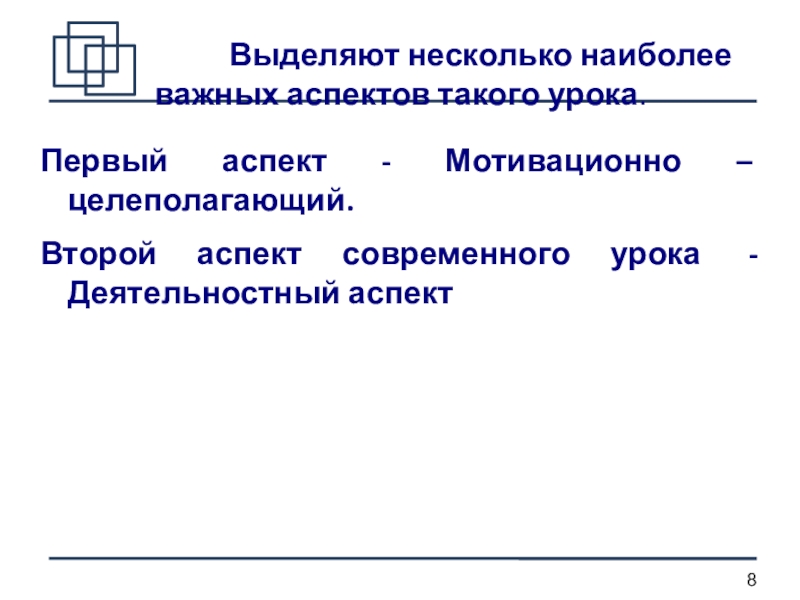 Выделяют несколько наиболее важных аспектов такого урока.

Первый аспект - Мотивационно – целеполагающий.

Второй аспект современного урока - Деятельностный аспект

8